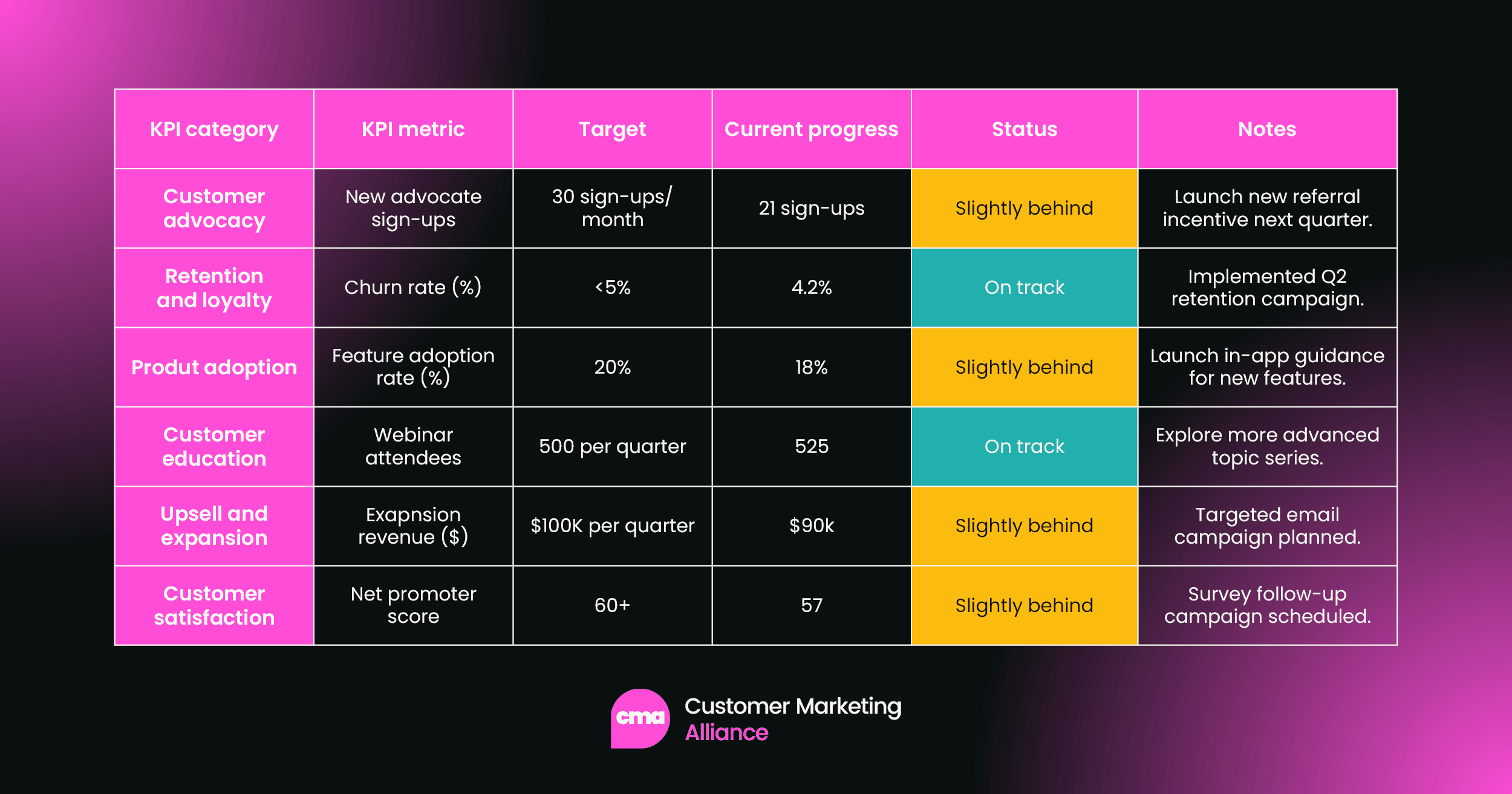 | KPI category | KPI metric | Target | Current progress | Status | Notes |
|---|---|---|---|---|---|
| Customer advocacy | New advocate sign-ups | 30 sign-ups/ month | 21 sign-ups | Slightly behind | Launch new referral incentive next quarter. |
| Retention and loyalty | Churn rate (%) | <5% | 4.2% | On track | Implemented Q2 retention campaign. |
| Produt adoption | Feature adoption rate (%) | 20% | 18% | Slightly behind | Launch in-app guidance for new features. |
| Customer education | Webinar attendees | 500 per quarter | 525 | On track | Explore more advanced topic series. |
| Upsell and expansion | Exapnsion revenue ($) | $100K per quarter | $90k | Slightly behind | Targeted email campaign planned. |
| Customer satisfaction | Net promoter score | 60+ | 57 | Slightly behind | Survey follow-up campaign scheduled. |

cma Customer Marketing Alliance